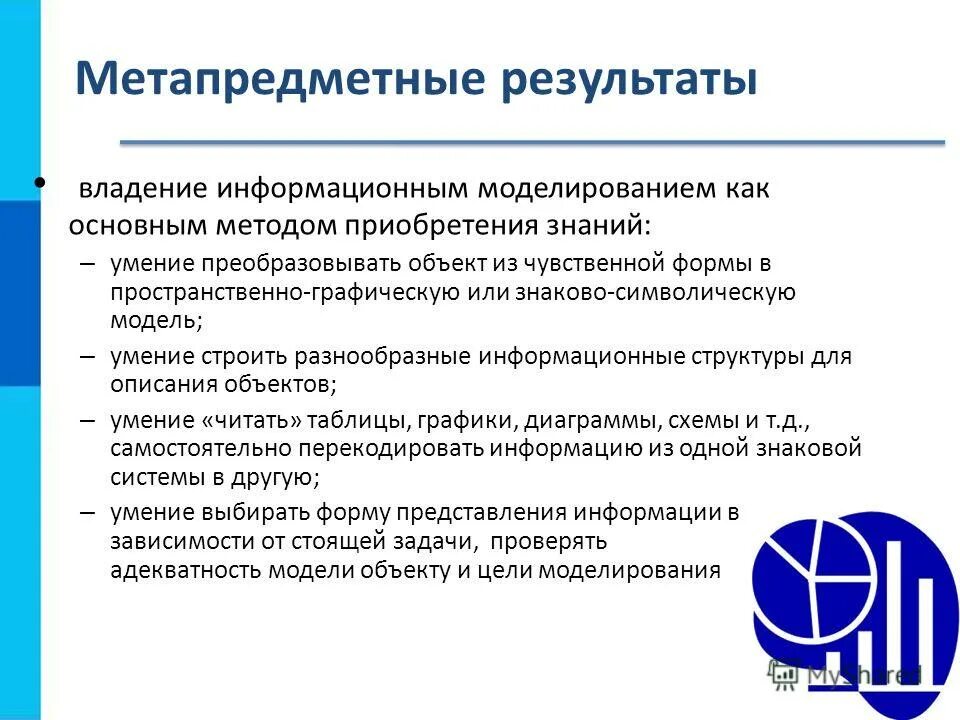 Метапредметные результаты

• владение информационным моделированием как основным методом приобретения знаний:

– умение преобразовывать объект из чувственной формы в пространственно-графическую или знаково-символическую модель;

– умение строить разнообразные информационные структуры для описания объектов;

– умение «читать» таблицы, графики, диаграммы, схемы и т.д., самостоятельно перекодировать информацию из одной знаковой системы в другую;

– умение выбирать форму представления информации в зависимости от стоящей задачи, проверять адекватность модели объекту и цели моделирования

MyShared